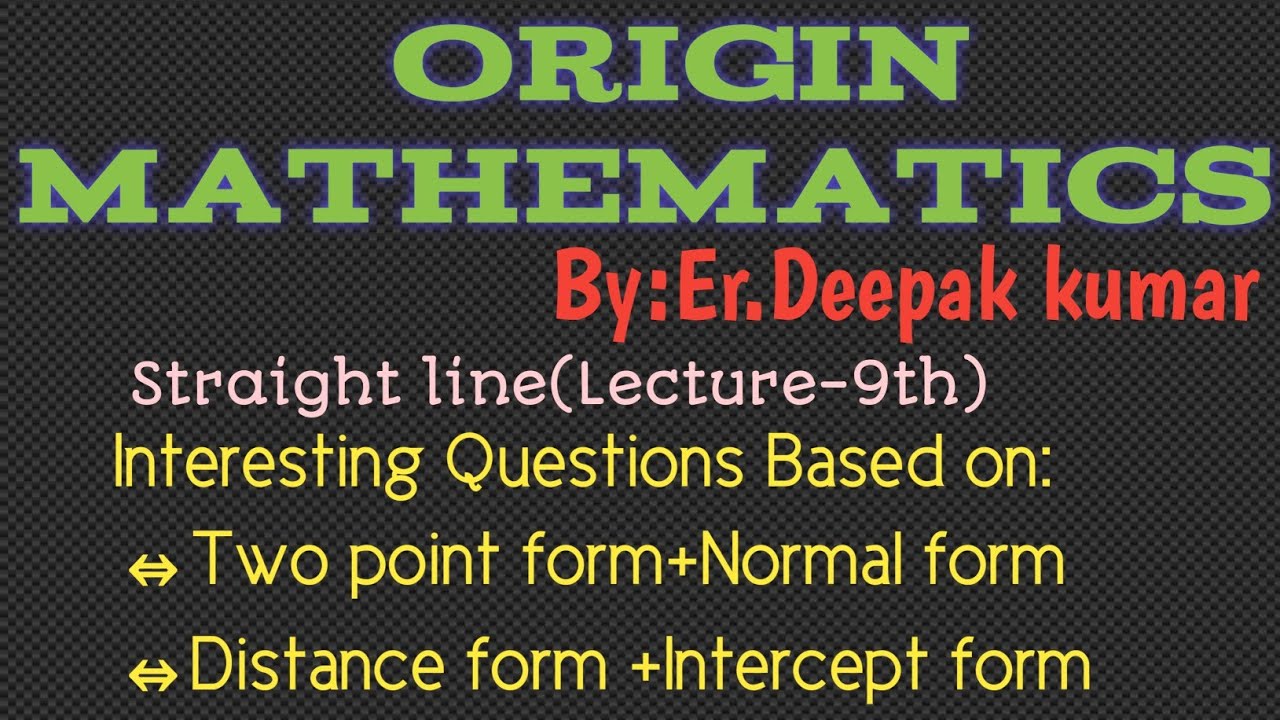 ORIGIN
MATHEMATICS

By:Er.Deepak kumar

Straight line(Lecture-9th)

Interesting Questions Based on:

⇔ Two point form+Normal form

⇔ Distance form +Intercept form